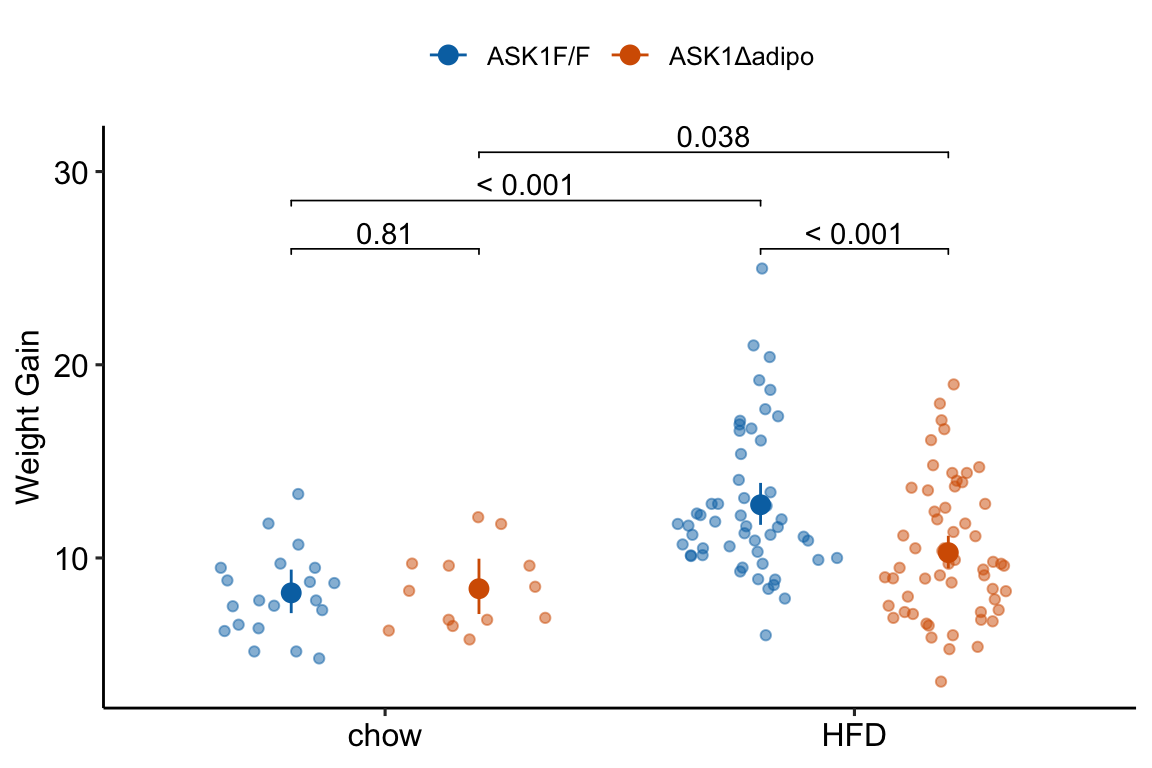 ASK1F/F ASK1Δadipo

0.038

< 0.001

0.81

< 0.001

Weight Gain

30

20

10

chow

HFD